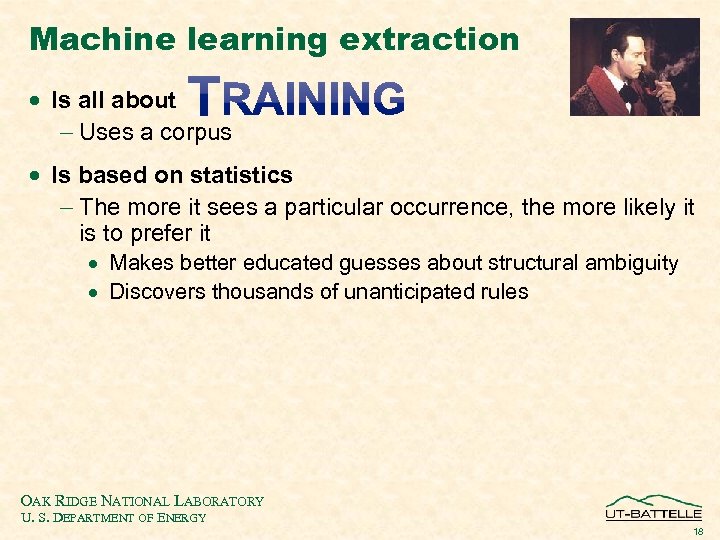 Machine learning extraction

• Is all about TRAINING
– Uses a corpus

• Is based on statistics
– The more it sees a particular occurrence, the more likely it is to prefer it
• Makes better educated guesses about structural ambiguity
• Discovers thousands of unanticipated rules

OAK RIDGE NATIONAL LABORATORY
U. S. DEPARTMENT OF ENERGY

UT-BATTELLE
18